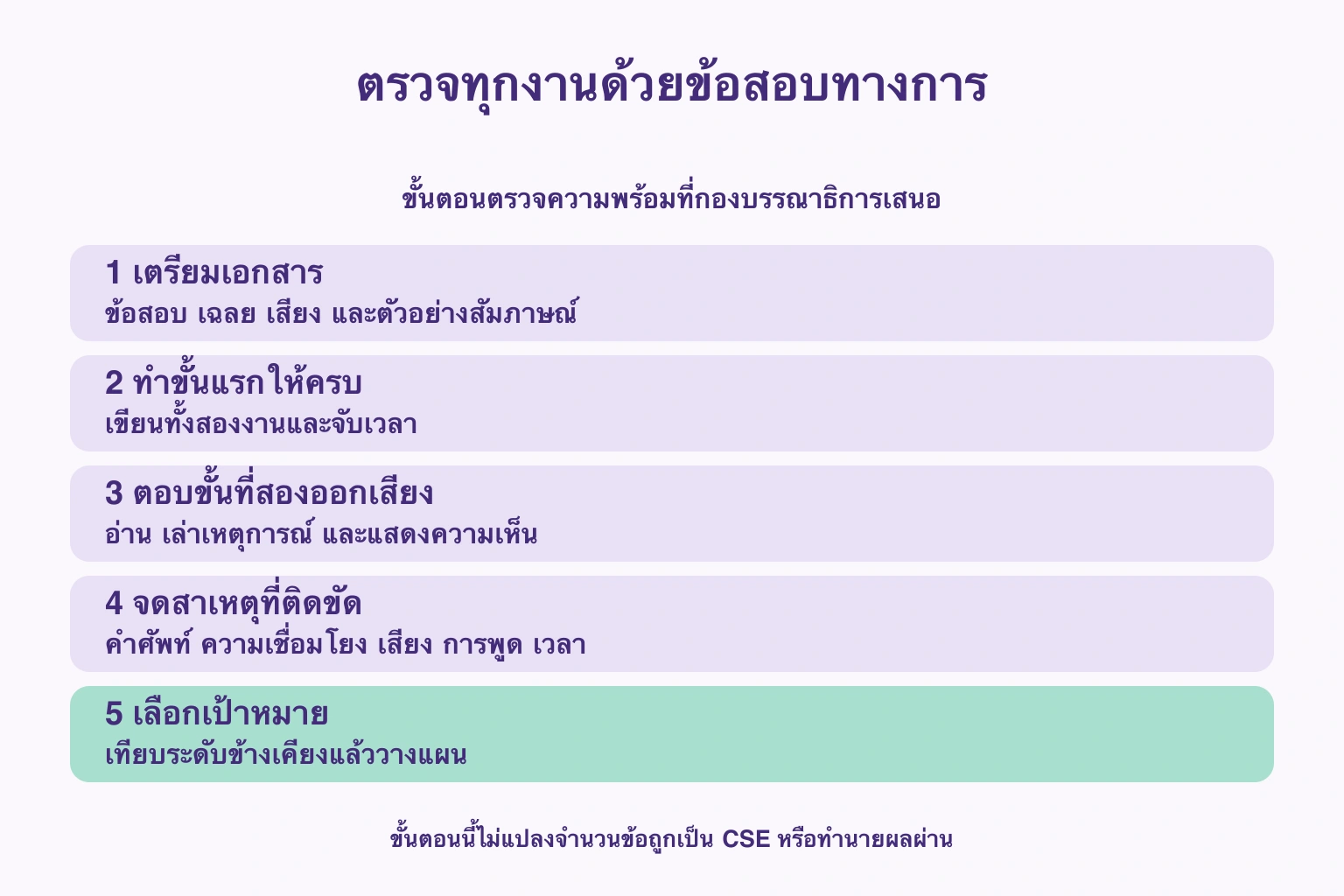 ตรวจทุกงานด้วยข้อสอบทางการ

ขั้นตอนตรวจความพร้อมที่กองบรรณาธิการเสนอ

1 เตรียมเอกสาร
ข้อสอบ เฉลย เสียง และตัวอย่างสัมภาษณ์

2 ทำขั้นแรกให้ครบ
เขียนทั้งสองงานและจับเวลา

3 ตอบขั้นที่สองออกเสียง
อ่าน เล่าเหตุการณ์ และแสดงความเห็น

4 จดสาเหตุที่ติดขัด
คำศัพท์ ความเชื่อมโยง เสียง การพูด เวลา

5 เลือกเป้าหมาย
เทียบระดับข้างเคียงแล้ววางแผน

ขั้นตอนนี้ไม่แปลงจำนวนข้อถูกเป็น CSE หรือทำนายผลผ่าน